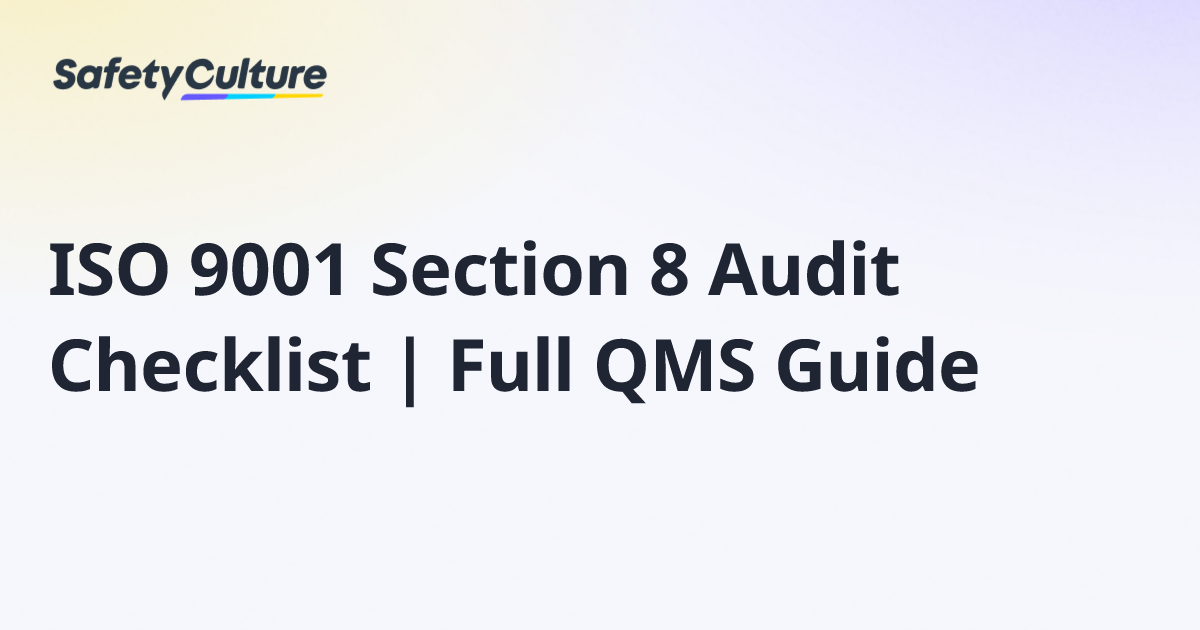 SafetyCulture

ISO 9001 Section 8 Audit Checklist | Full QMS Guide